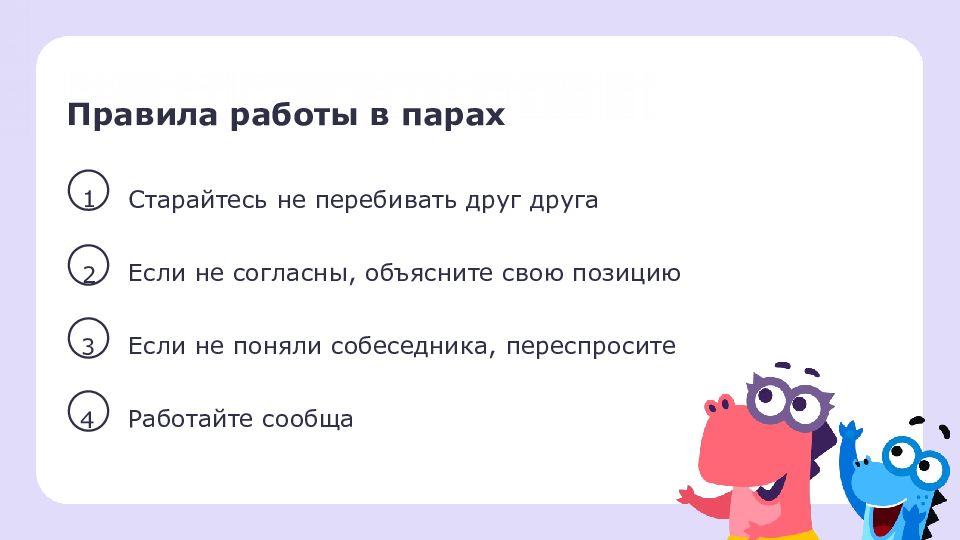 Правила работы в парах

1 Старайтесь не перебивать друг друга

2 Если не согласны, объясните свою позицию

3 Если не поняли собеседника, переспросите

4 Работайте сообща